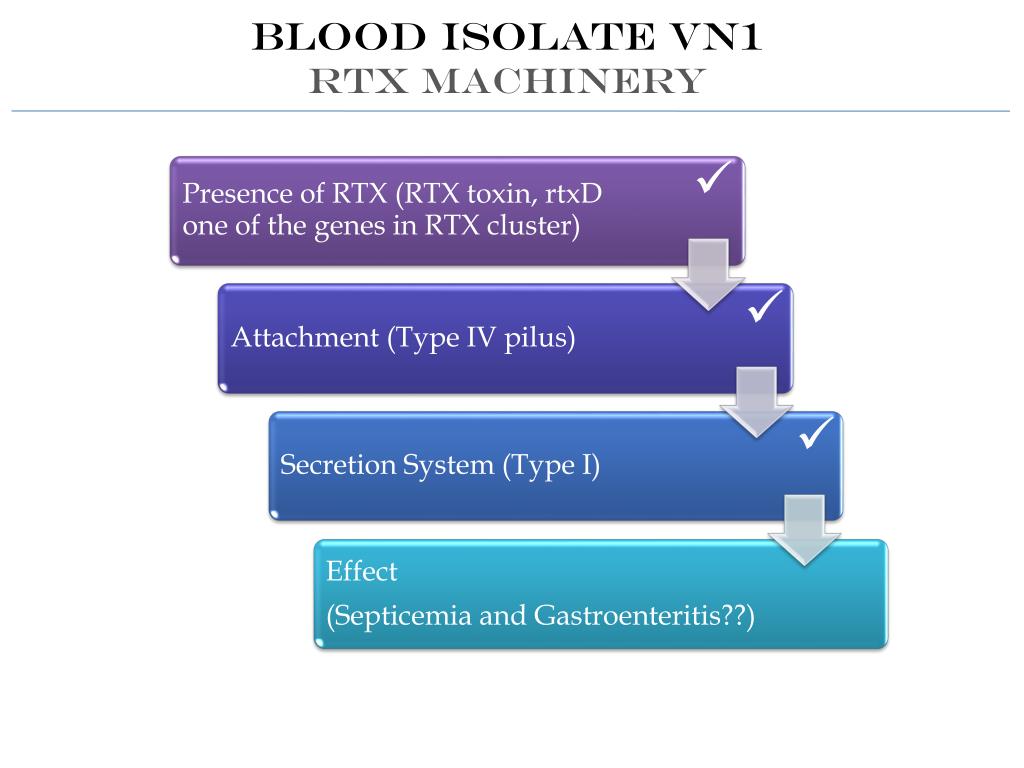 BLOOD ISOLATE VN1
RTX MACHINERY

Presence of RTX (RTX toxin, rtxD one of the genes in RTX cluster) ✓

Attachment (Type IV pilus) ✓

Secretion System (Type I) ✓

Effect
(Septicemia and Gastroenteritis??)